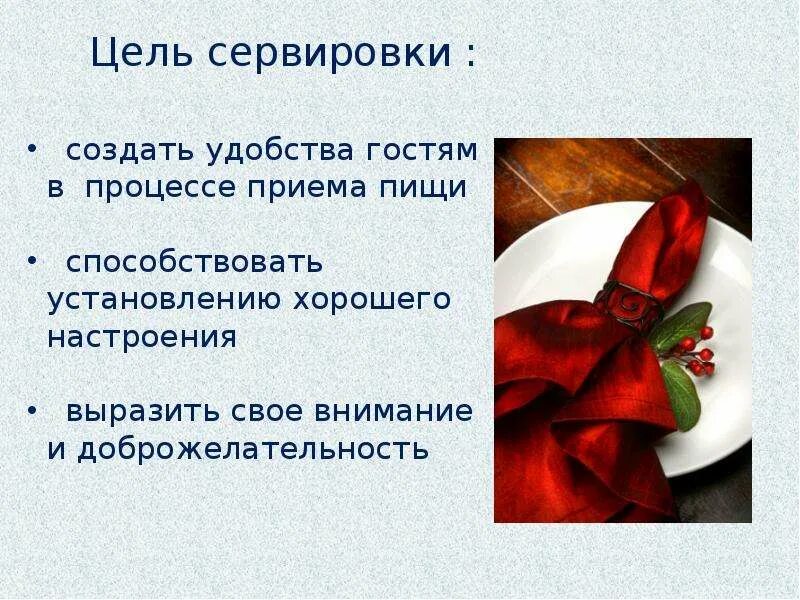 Цель сервировки :

• создать удобства гостям в процессе приема пищи

• способствовать установлению хорошего настроения

• выразить свое внимание и доброжелательность